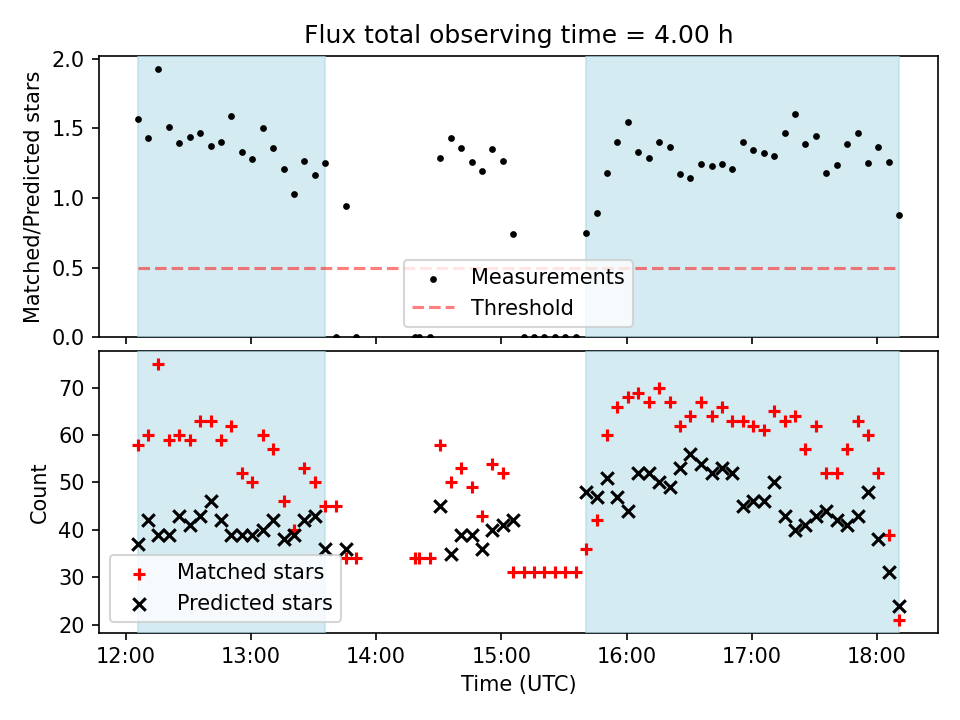 Flux total observing time = 4.00 h

Matched/Predicted stars

2.0
1.5
1.0
0.5
0.0

Measurements
Threshold

Count

70
60
50
40
30
20

Matched stars
Predicted stars

12:00 13:00 14:00 15:00 16:00 17:00 18:00

Time (UTC)